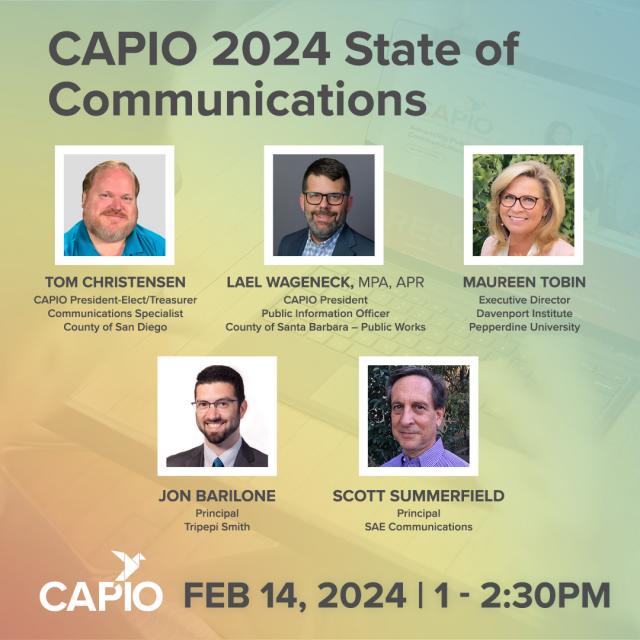 CAPIO 2024 State of Communications

TOM CHRISTENSEN
CAPIO President-Elect/Treasurer
Communications Specialist
County of San Diego

LAEL WAGENECK, MPA, APR
CAPIO President
Public Information Officer
County of Santa Barbara – Public Works

MAUREEN TOBIN
Executive Director
Davenport Institute
Pepperdine University

JON BARILONE
Principal
Tripepi Smith

SCOTT SUMMERFIELD
Principal
SAE Communications

CAPIO

FEB 14, 2024 | 1 - 2:30PM